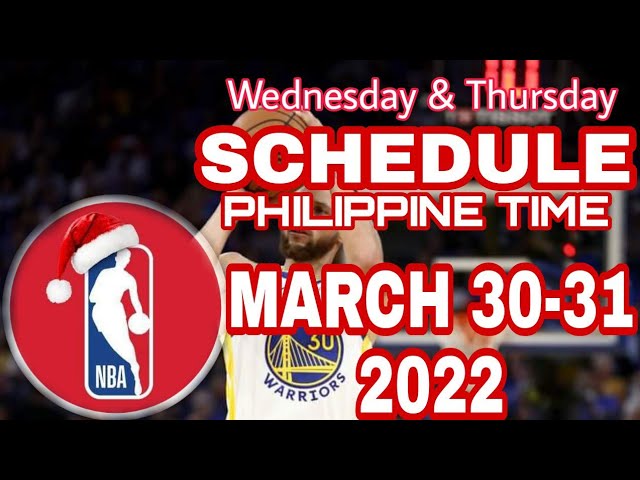 Wednesday & Thursday
SCHEDULE
PHILIPPINE TIME
MARCH 30-31
2022
NBA
30
WARRIORS